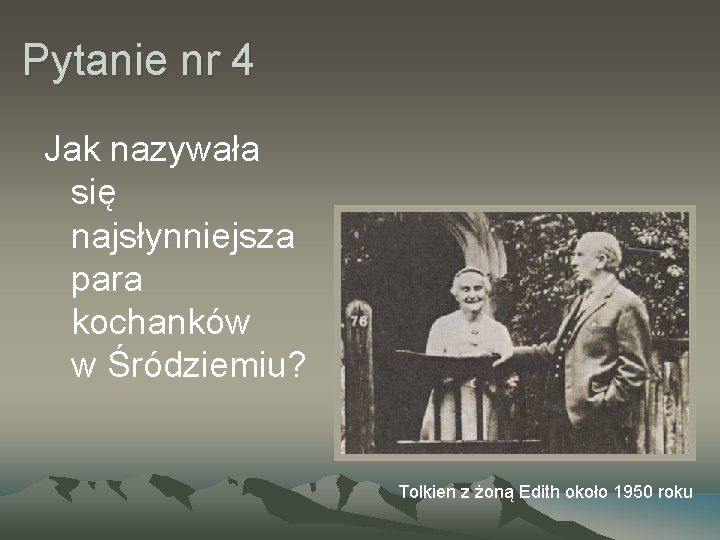 Pytanie nr 4

Jak nazywała się najsłynniejsza para kochanków w Śródziemiu?

76

Tolkien z żoną Edith około 1950 roku